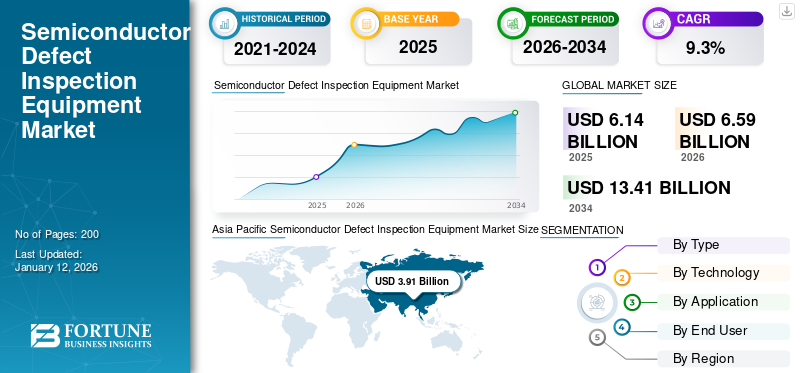 Semiconductor Defect Inspection Equipment Market

No of Pages: 200

Last Updated: January 12, 2026

FORTUNE BUSINESS INSIGHTS

HISTORICAL PERIOD
2021-2024

BASE YEAR
2025

FORECAST PERIOD
2026-2034

CAGR
9.3%

Semiconductor Defect Inspection Equipment Market

2025 2026 2034

GLOBAL MARKET SIZE

USD 6.14 BILLION
2025

USD 6.59 BILLION
2026

USD 13.41 BILLION
2034

Asia Pacific Semiconductor Defect Inspection Equipment Market Size

USD 3.91 Billion

SEGMENTATION

1 By Type
2 By Technology
3 By Application
4 By End User
5 By Region